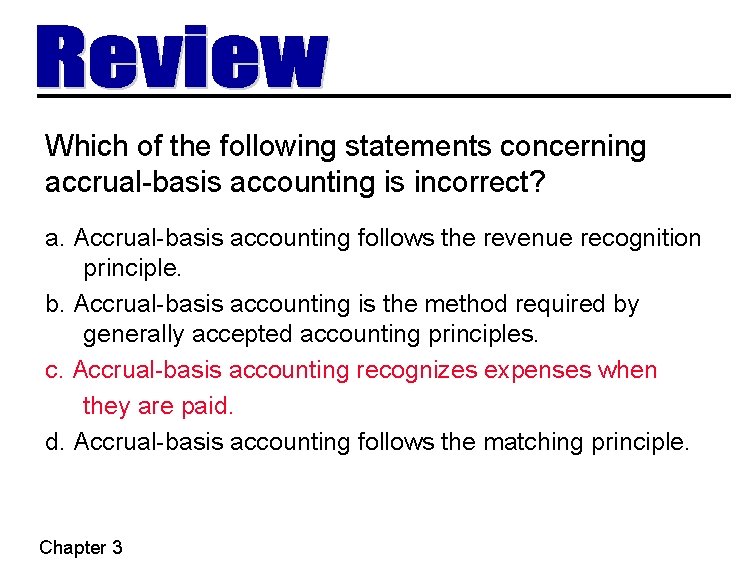 Review

Which of the following statements concerning accrual-basis accounting is incorrect?

a. Accrual-basis accounting follows the revenue recognition principle.

b. Accrual-basis accounting is the method required by generally accepted accounting principles.

c. Accrual-basis accounting recognizes expenses when they are paid.

d. Accrual-basis accounting follows the matching principle.

Chapter 3